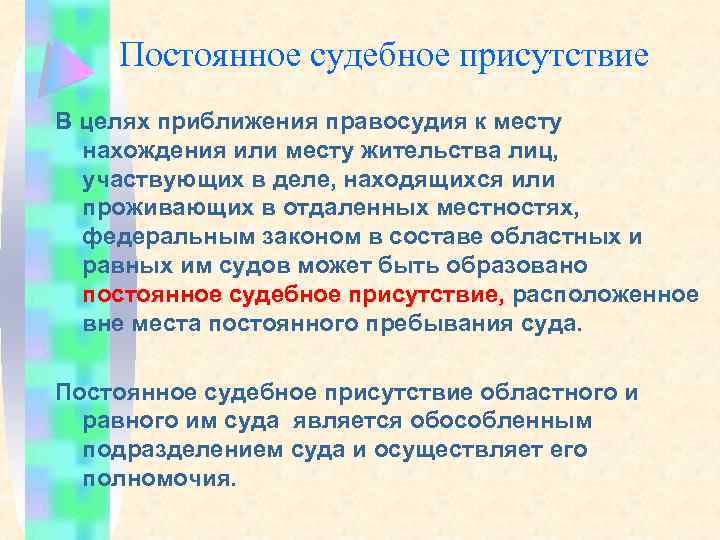 Постоянное судебное присутствие

В целях приближения правосудия к месту нахождения или месту жительства лиц, участвующих в деле, находящихся или проживающих в отдаленных местностях, федеральным законом в составе областных и равных им судов может быть образовано постоянное судебное присутствие, расположенное вне места постоянного пребывания суда.

Постоянное судебное присутствие областного и равного им суда является обособленным подразделением суда и осуществляет его полномочия.